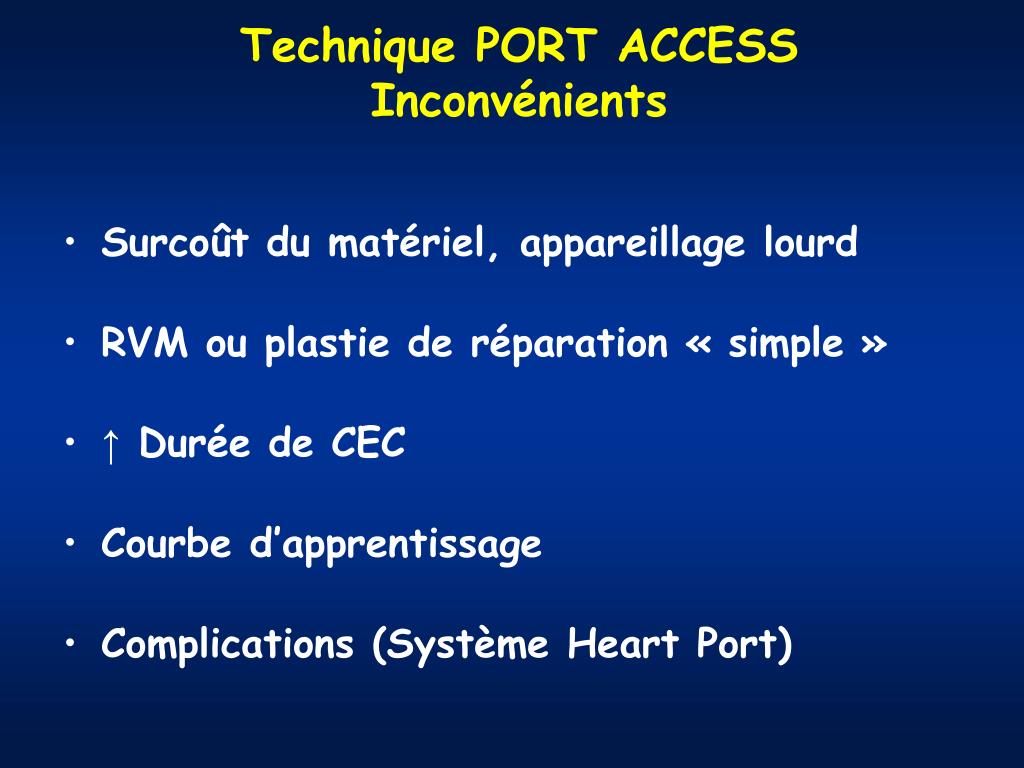 Technique PORT ACCESS
Inconvénients

• Surcoût du matériel, appareillage lourd

• RVM ou plastie de réparation « simple »

• ↑ Durée de CEC

• Courbe d'apprentissage

• Complications (Système Heart Port)